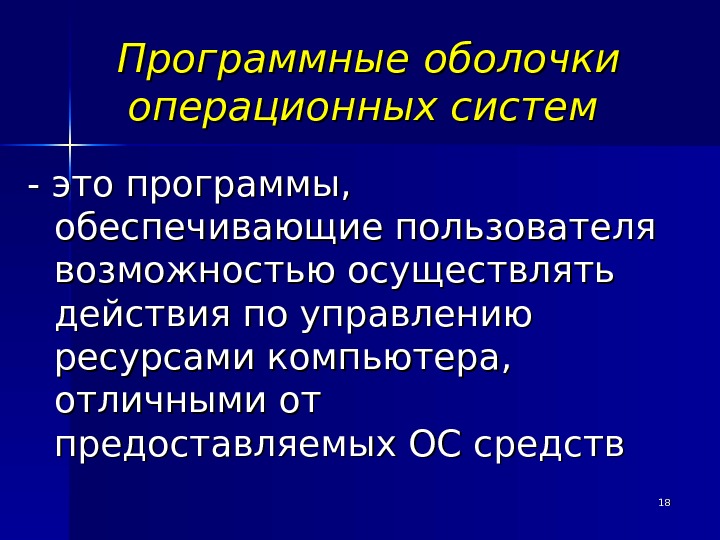 Программные оболочки операционных систем

- это программы, обеспечивающие пользователя возможностью осуществлять действия по управлению ресурсами компьютера, отличными от предоставляемых ОС средств

18